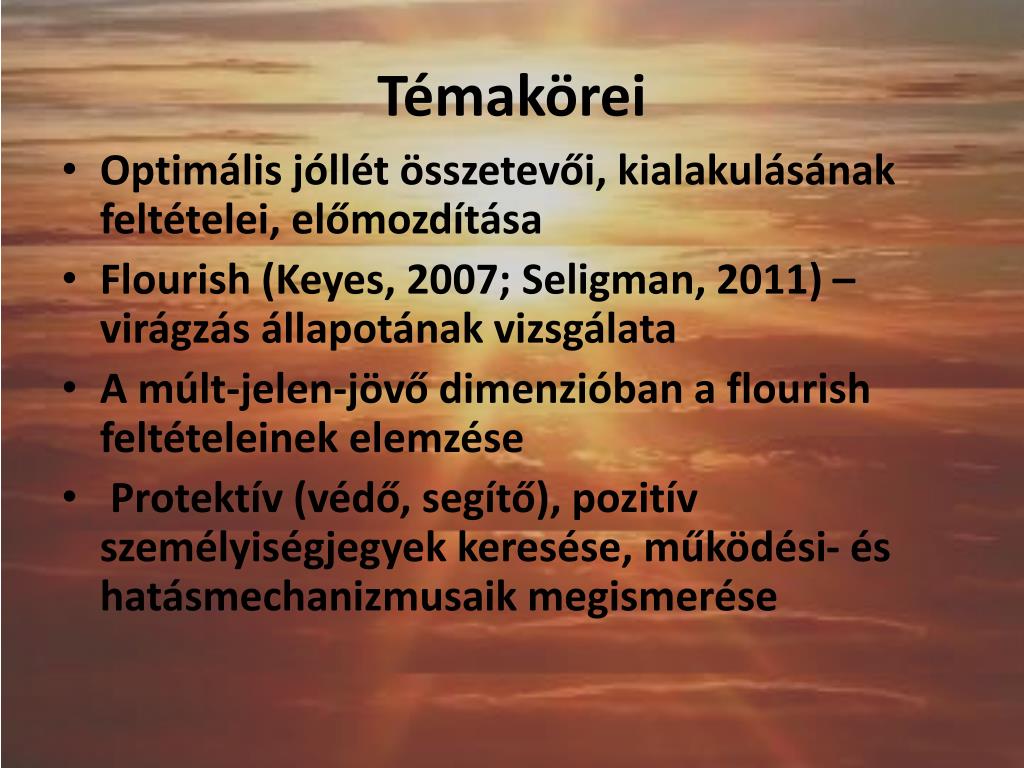 Témakörei

• Optimális jóllét összetevői, kialakulásának feltételei, előmozdítása
• Flourish (Keyes, 2007; Seligman, 2011) – virágzás állapotának vizsgálata
• A múlt-jelen-jövő dimenzióban a flourish feltételeinek elemzése
• Protektív (védő, segítő), pozitív személyiségjegyek keresése, működési- és hatásmechanizmusaik megismerése